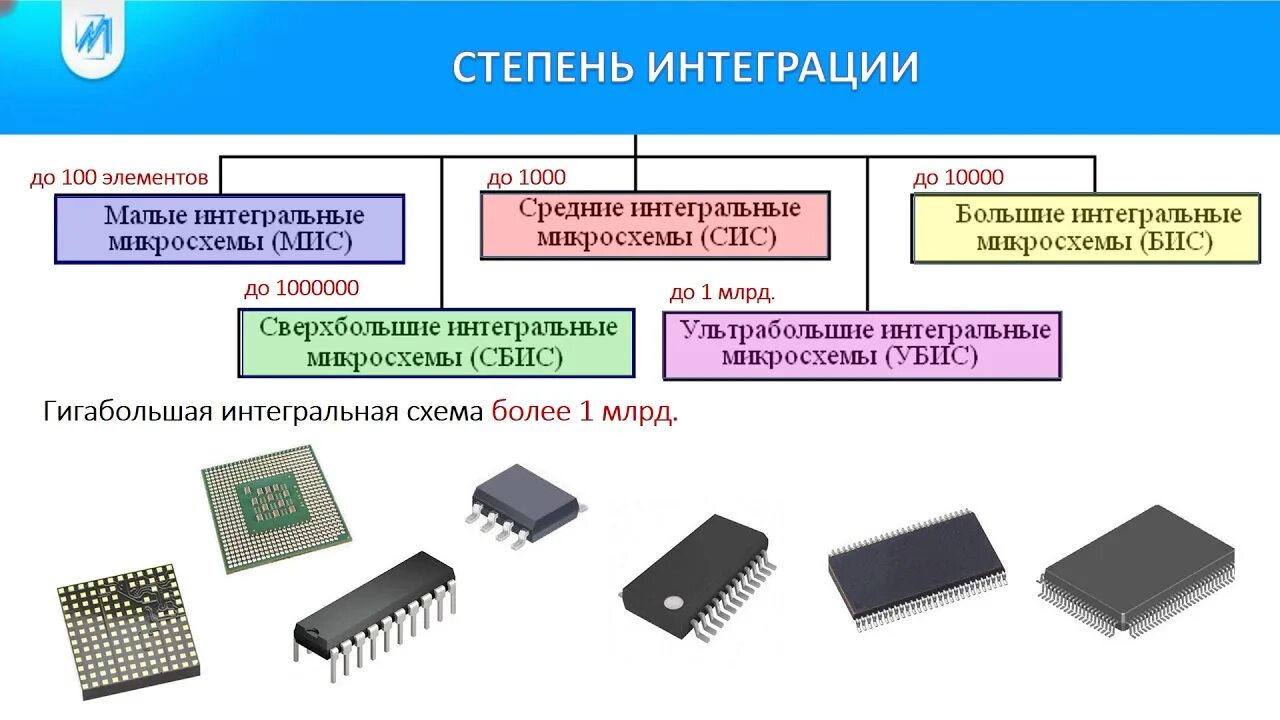 СТЕПЕНЬ ИНТЕГРАЦИИ

до 100 элементов

Малые интегральные микросхемы (МИС)

до 1000

Средние интегральные микросхемы (СИС)

до 10000

Большие интегральные микросхемы (БИС)

до 1000000

Сверхбольшие интегральные микросхемы (СБИС)

до 1 млрд.

Ультрабольшие интегральные микросхемы (УБИС)

Гигабольшая интегральная схема более 1 млрд.